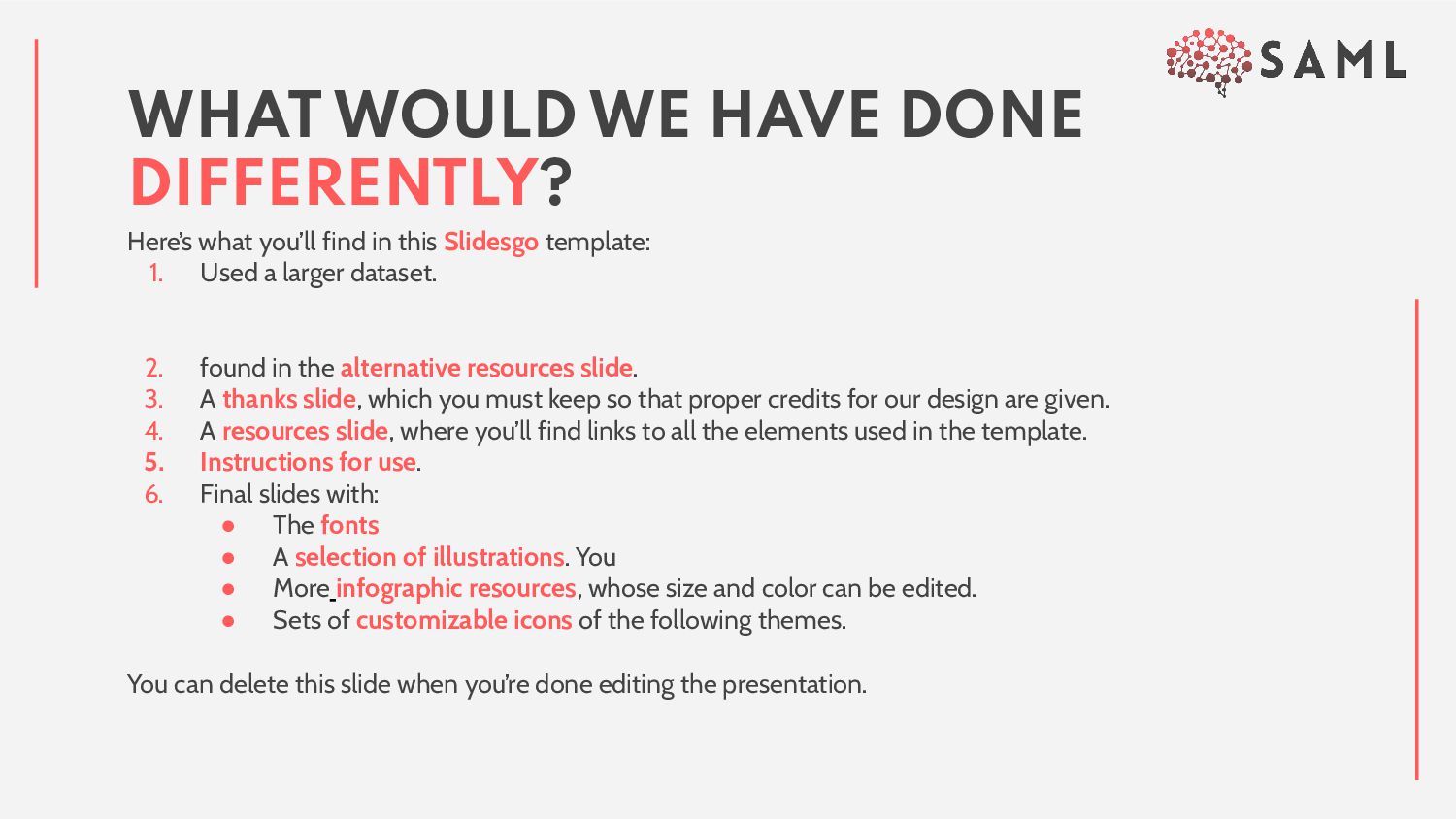 SAML

WHAT WOULD WE HAVE DONE DIFFERENTLY?

Here's what you'll find in this Slidesgo template:
1. Used a larger dataset.

2. found in the alternative resources slide.
3. A thanks slide, which you must keep so that proper credits for our design are given.
4. A resources slide, where you'll find links to all the elements used in the template.
5. Instructions for use.
6. Final slides with:
● The fonts
● A selection of illustrations. You
● More infographic resources, whose size and color can be edited.
● Sets of customizable icons of the following themes.

You can delete this slide when you're done editing the presentation.